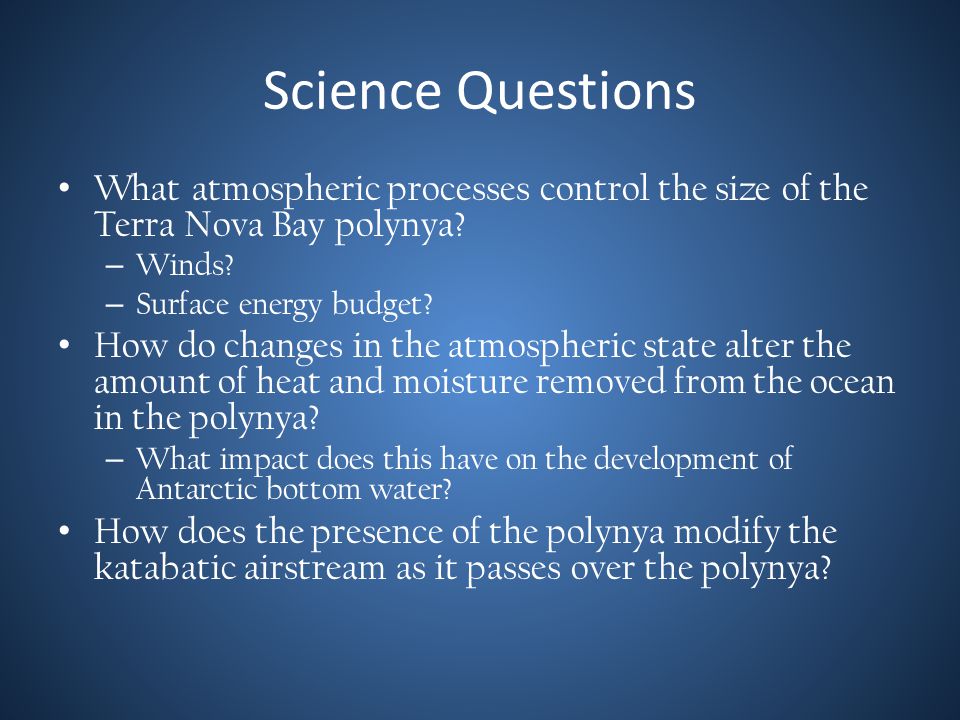 Science Questions

• What atmospheric processes control the size of the Terra Nova Bay polynya?
– Winds?
– Surface energy budget?
• How do changes in the atmospheric state alter the amount of heat and moisture removed from the ocean in the polynya?
– What impact does this have on the development of Antarctic bottom water?
• How does the presence of the polynya modify the katabatic airstream as it passes over the polynya?